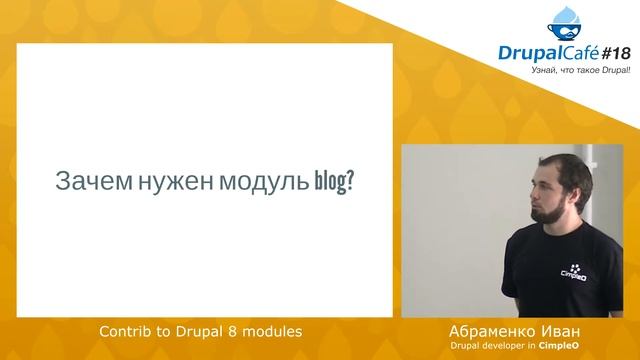 DrupalCafé #18
Узнай, что такое Drupal!

Зачем нужен модуль blog?

CimpleO

Contrib to Drupal 8 modules

Абраменко Иван
Drupal developer in CimpleO